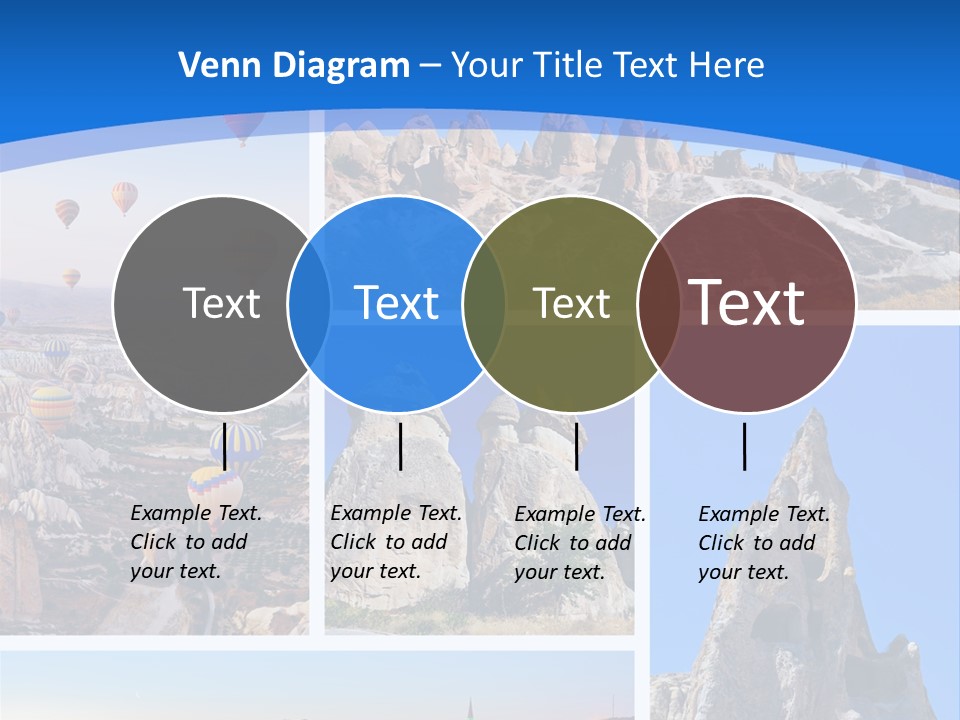 Venn Diagram – Your Title Text Here

Text

Text

Text

Text

Example Text. Click to add your text.

Example Text. Click to add your text.

Example Text. Click to add your text.

Example Text. Click to add your text.